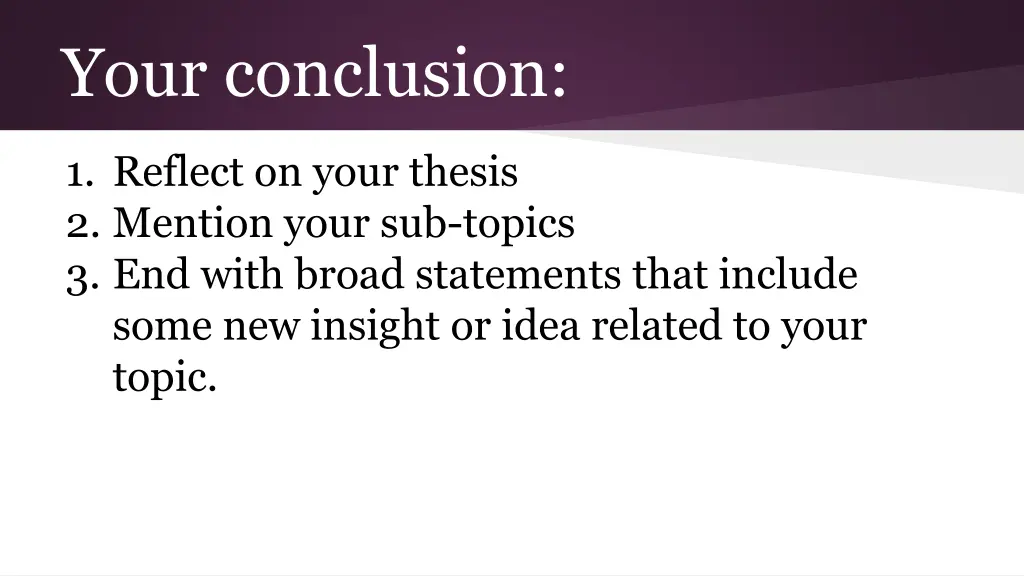 Your conclusion:

1. Reflect on your thesis
2. Mention your sub-topics
3. End with broad statements that include some new insight or idea related to your topic.